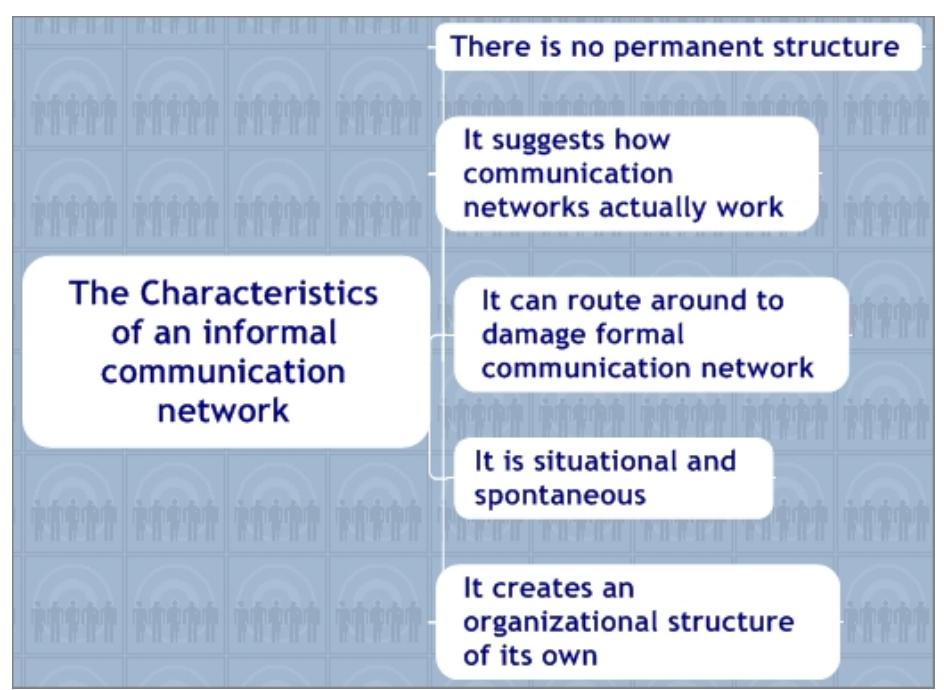 The Characteristics of an informal communication network

There is no permanent structure

It suggests how communication networks actually work

It can route around to damage formal communication network

It is situational and spontaneous

It creates an organizational structure of its own